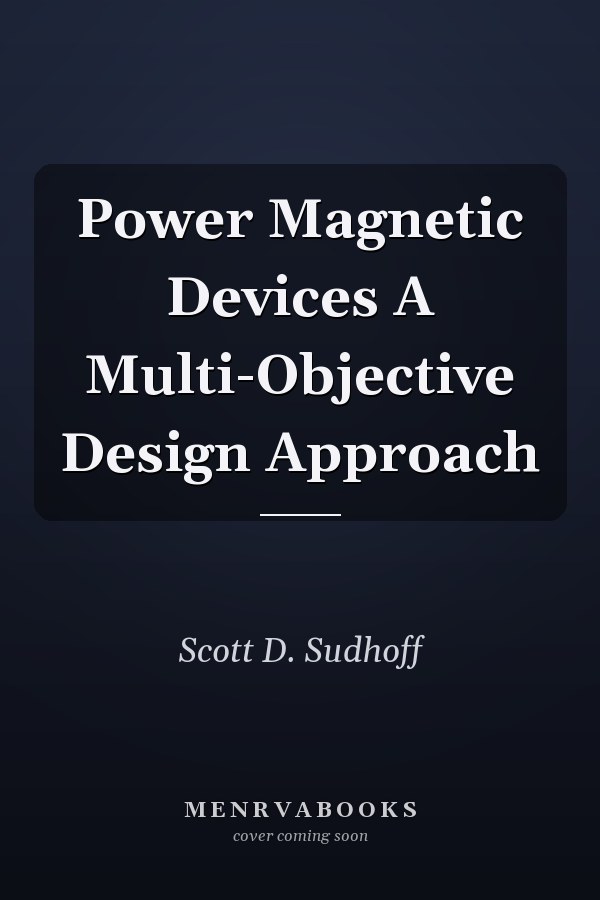 Power Magnetic Devices A Multi-Objective Design Approach

Scott D. Sudhoff

MENRVABOOKS
cover coming soon